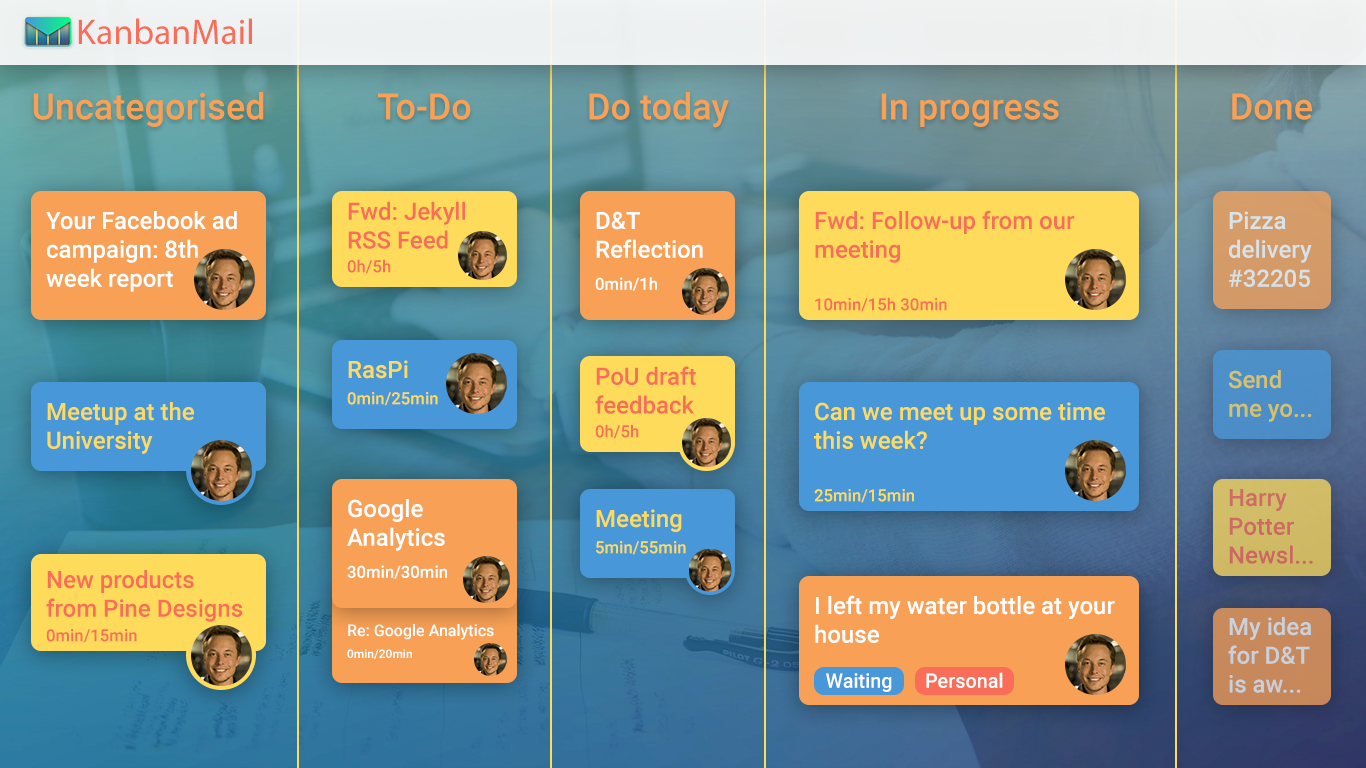 KanbanMail

Uncategorised

Your Facebook ad campaign: 8th week report

Meetup at the University

New products from Pine Designs
0min/15min

To-Do

Fwd: Jekyll RSS Feed
0h/5h

RasPi
0min/25min

Google Analytics
30min/30min

Re: Google Analytics
0min/20min

Do today

D&T Reflection
0min/1h

PoU draft feedback
0h/5h

Meeting
5min/55min

In progress

Fwd: Follow-up from our meeting
10min/15h 30min

Can we meet up some time this week?
25min/15min

I left my water bottle at your house
Waiting
Personal

Done

Pizza delivery #32205

Send me yo...

Harry Potter Newsl...

My idea for D&T is aw...